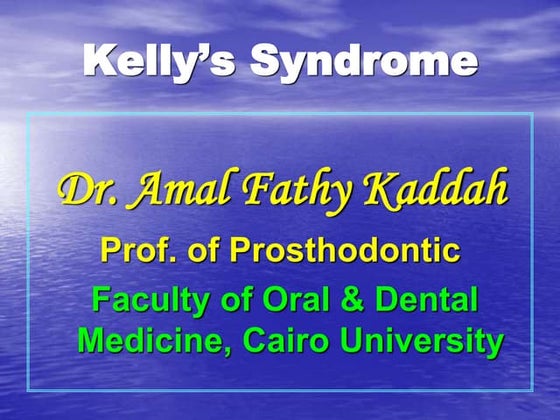 Kelly's Syndrome

Dr. Amal Fathy Kaddah

Prof. of Prosthodontic

Faculty of Oral & Dental Medicine, Cairo University